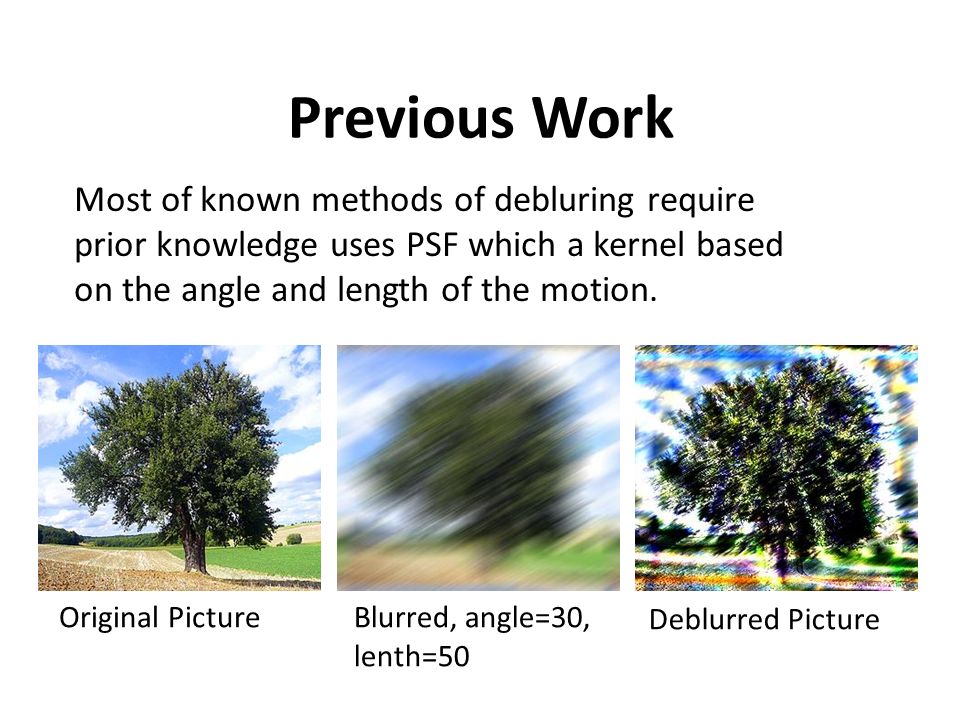 Previous Work

Most of known methods of debluring require prior knowledge uses PSF which a kernel based on the angle and length of the motion.

Original Picture

Blurred, angle=30, lenth=50

Deblurred Picture